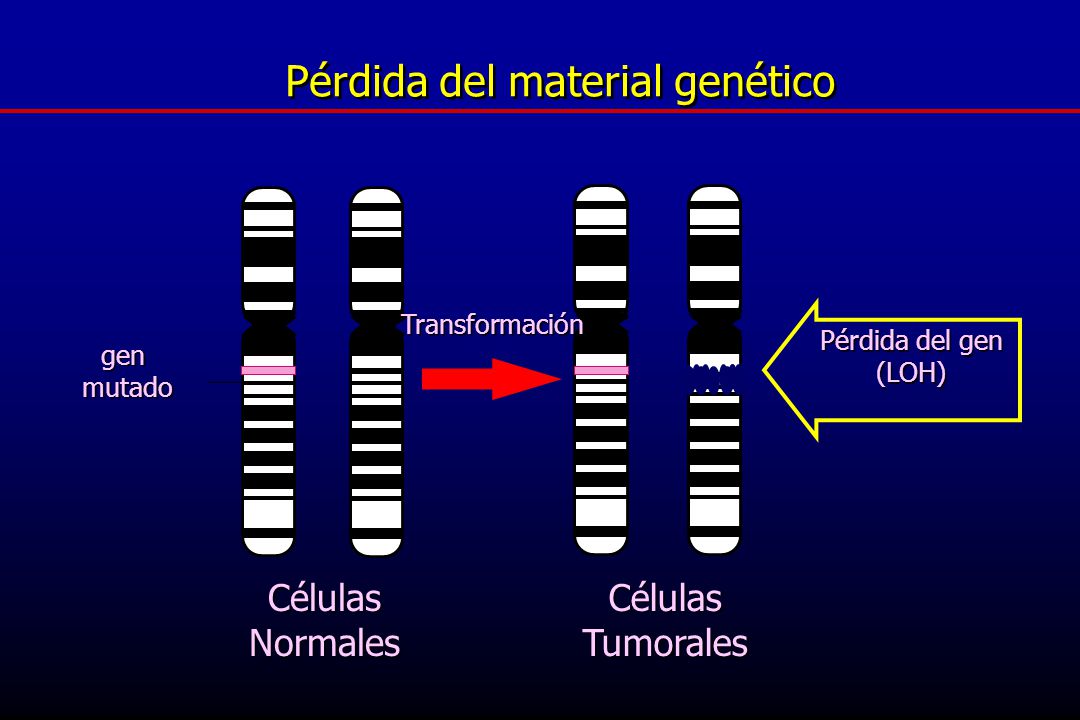 Pérdida del material genético

gen mutado

Transformación

Pérdida del gen (LOH)

Células Normales

Células Tumorales